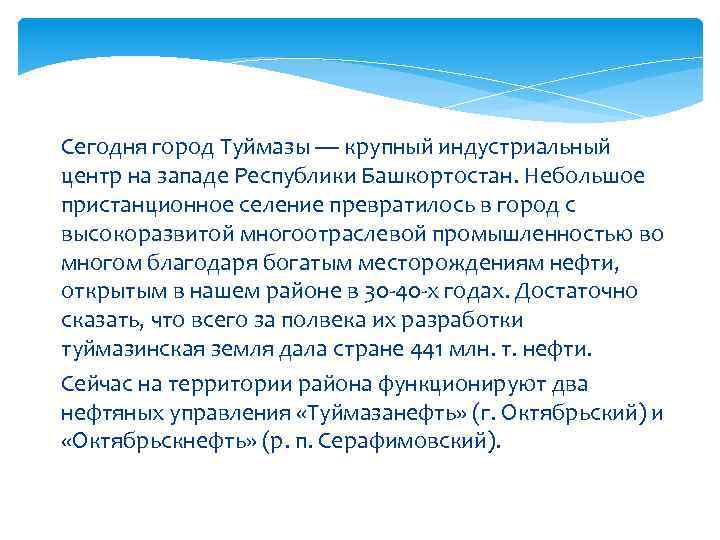 Сегодня город Туймазы — крупный индустриальный центр на западе Республики Башкортостан. Небольшое пристанционное селение превратилось в город с высокоразвитой многоотраслевой промышленностью во многом благодаря богатым месторождениям нефти, открытым в нашем районе в 30-40-х годах. Достаточно сказать, что всего за полвека их разработки туймазинская земля дала стране 441 млн. т. нефти.

Сейчас на территории района функционируют два нефтяных управления «Туймазанефть» (г. Октябрьский) и «Октябрьскнефть» (р. п. Серафимовский).